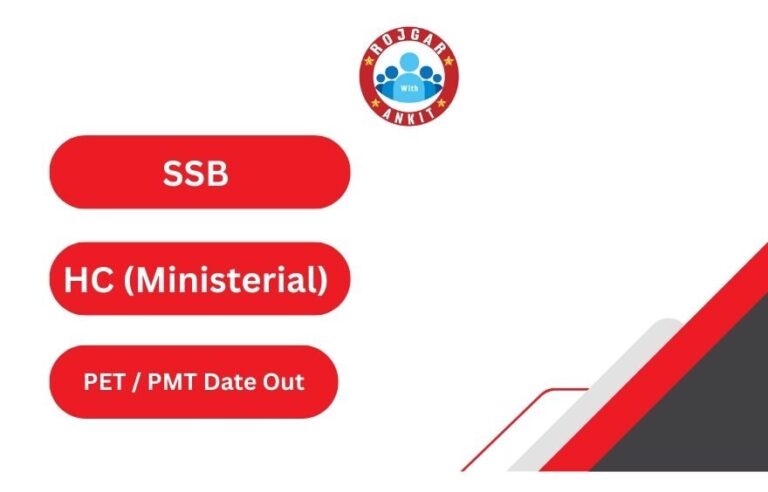 ROJGAR
With
ANKIT

SSB

HC (Ministerial)

PET / PMT Date Out